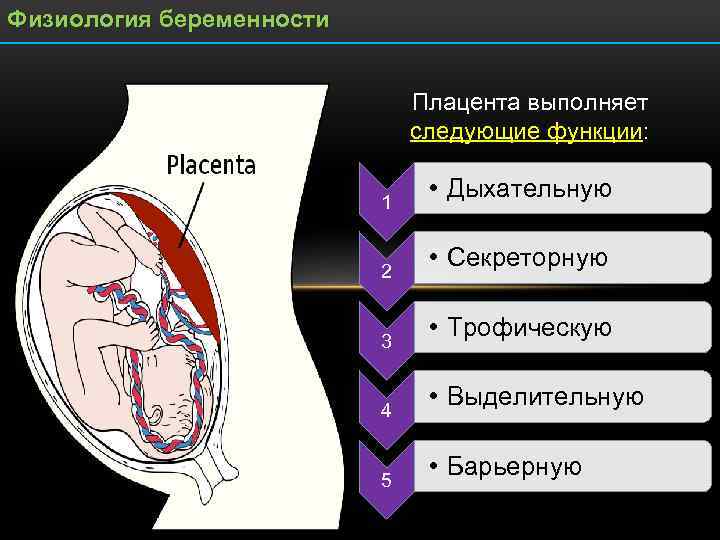 Физиология беременности

Placenta

Плацента выполняет следующие функции:

1 • Дыхательную

2 • Секреторную

3 • Трофическую

4 • Выделительную

5 • Барьерную